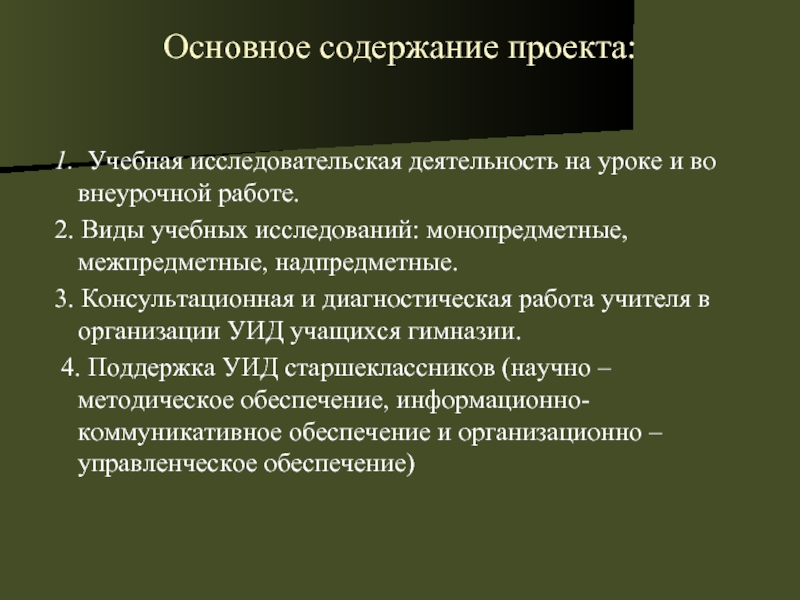 Основное содержание проекта:

1. Учебная исследовательская деятельность на уроке и во внеурочной работе.

2. Виды учебных исследований: монопредметные, межпредметные, надпредметные.

3. Консультационная и диагностическая работа учителя в организации УИД учащихся гимназии.

4. Поддержка УИД старшеклассников (научно – методическое обеспечение, информационно-коммуникативное обеспечение и организационно – управленческое обеспечение)